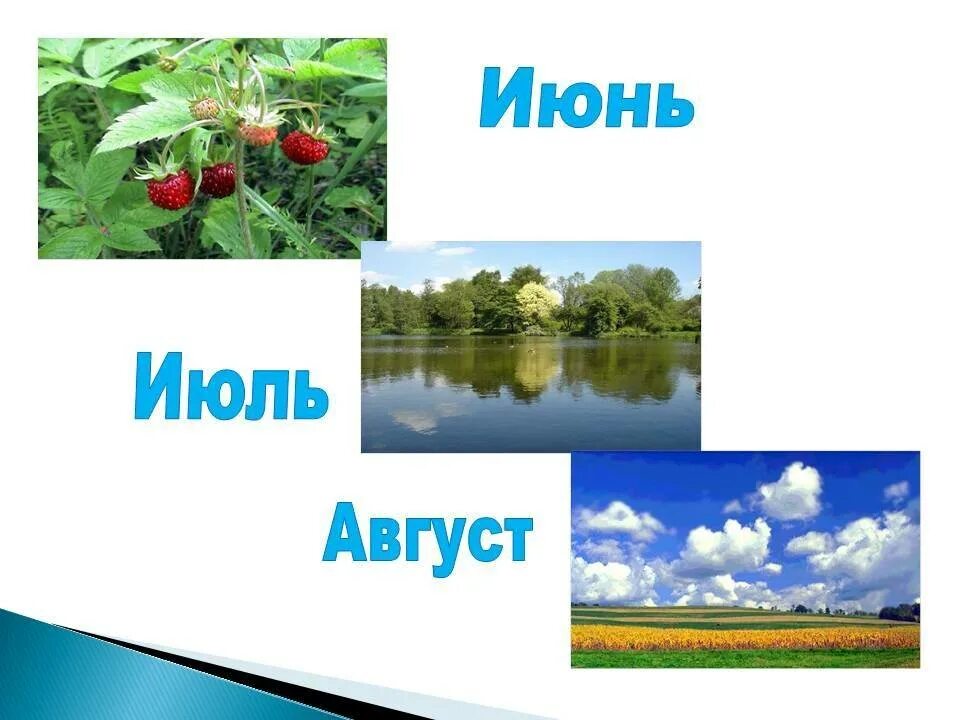 Июнь

Июль

Август